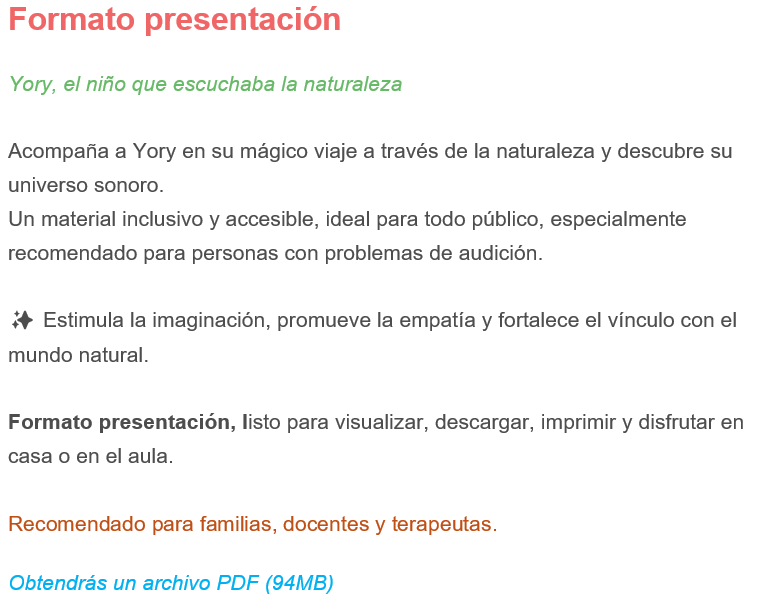 Formato presentación

Yory, el niño que escuchaba la naturaleza

Acompaña a Yory en su mágico viaje a través de la naturaleza y descubre su universo sonoro.
Un material inclusivo y accesible, ideal para todo público, especialmente recomendado para personas con problemas de audición.

✨ Estimula la imaginación, promueve la empatía y fortalece el vínculo con el mundo natural.

Formato presentación, listo para visualizar, descargar, imprimir y disfrutar en casa o en el aula.

Recomendado para familias, docentes y terapeutas.

Obtendrás un archivo PDF (94MB)